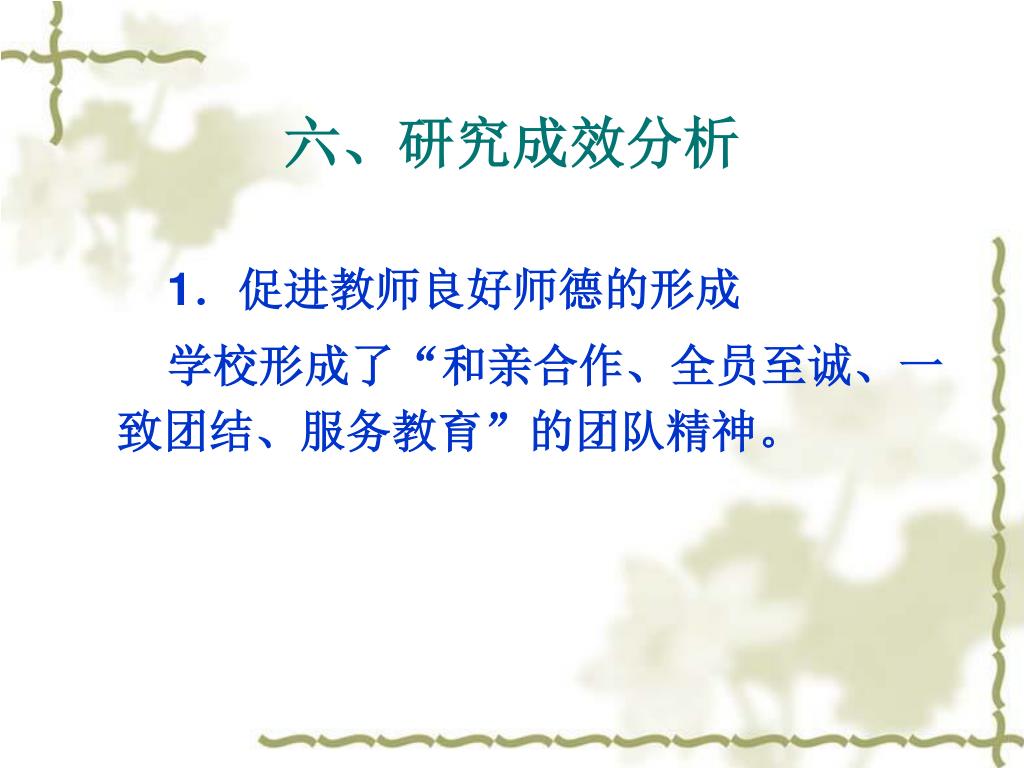 六、研究成效分析

1．促进教师良好师德的形成

学校形成了“和亲合作、全员至诚、一致团结、服务教育”的团队精神。